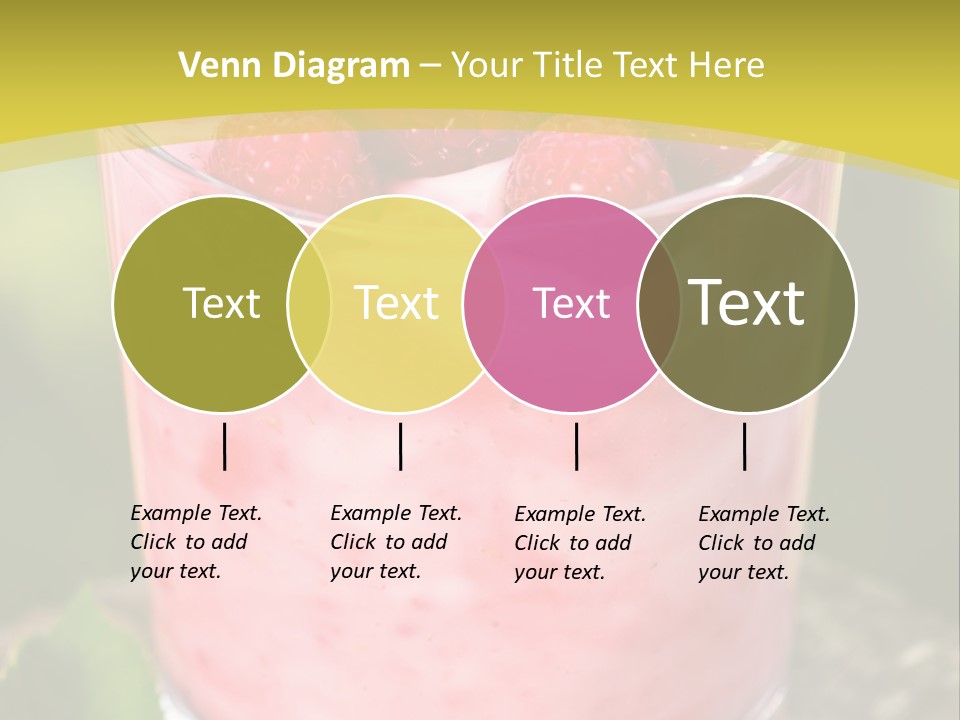 Venn Diagram – Your Title Text Here

Text

Text

Text

Text

Example Text. Click to add your text.

Example Text. Click to add your text.

Example Text. Click to add your text.

Example Text. Click to add your text.